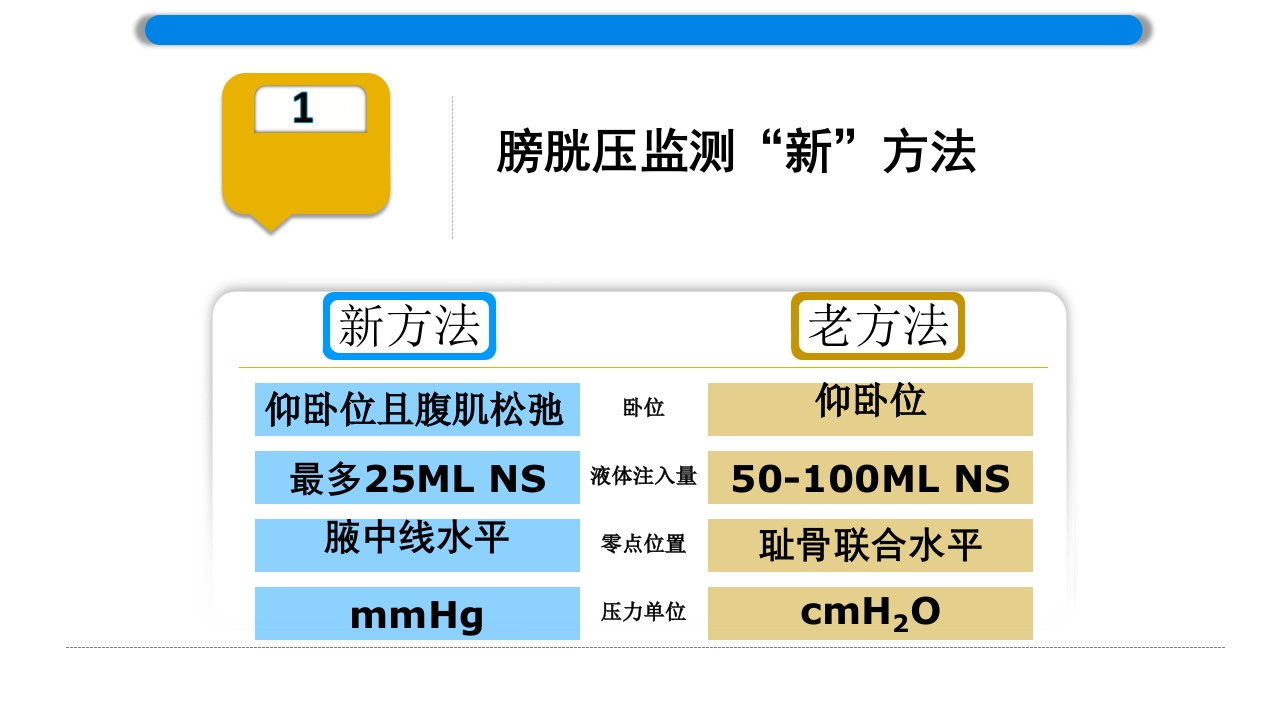 1

膀胱压监测“新”方法

| 新方法 | | 老方法 |
|---|---|---|
| 仰卧位且腹肌松弛 | 卧位 | 仰卧位 |
| 最多25ML NS | 液体注入量 | 50-100ML NS |
| 腋中线水平 | 零点位置 | 耻骨联合水平 |
| mmHg | 压力单位 | $cmH_2O$ |